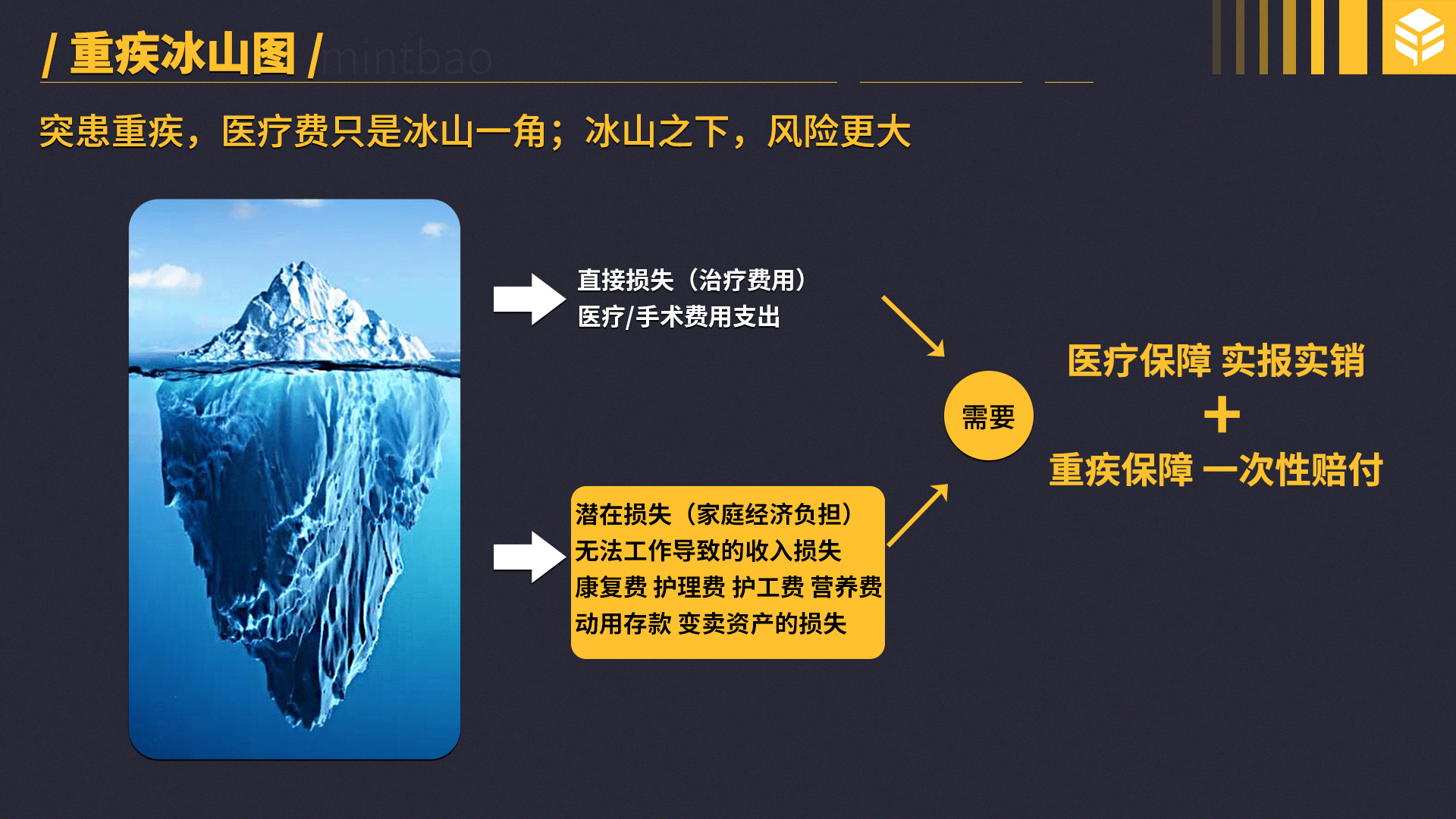 / 重疾冰山图 / mintbao

突患重疾，医疗费只是冰山一角；冰山之下，风险更大

直接损失（治疗费用）
医疗/手术费用支出

潜在损失（家庭经济负担）
无法工作导致的收入损失
康复费 护理费 护工费 营养费
动用存款 变卖资产的损失

需要

医疗保障 实报实销
+
重疾保障 一次性赔付